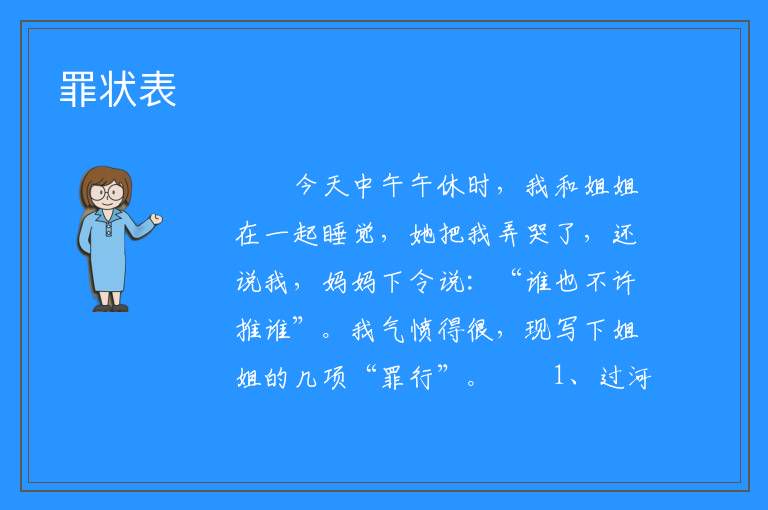 罪状表

今天中午午休时，我和姐姐在一起睡觉，她把我弄哭了，还说我，妈妈下令说：“谁也不许推谁”。我气愤得很，现写下姐姐的几项“罪行”。　　1、过河